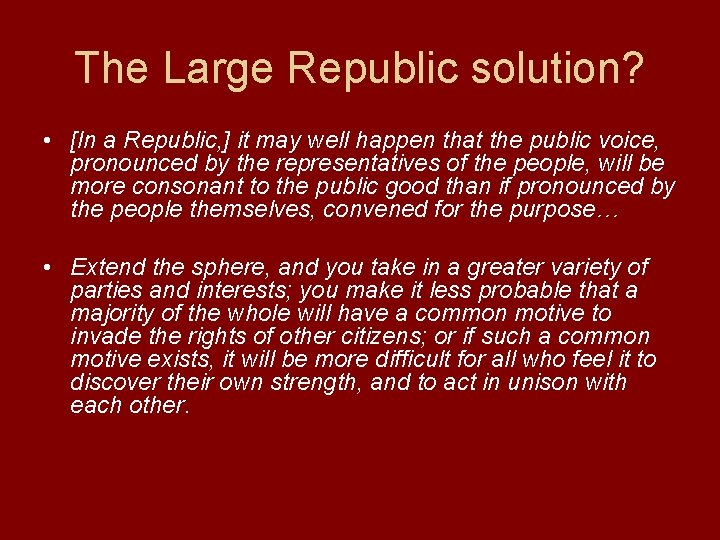 The Large Republic solution?

• [In a Republic,] it may well happen that the public voice, pronounced by the representatives of the people, will be more consonant to the public good than if pronounced by the people themselves, convened for the purpose…

• Extend the sphere, and you take in a greater variety of parties and interests; you make it less probable that a majority of the whole will have a common motive to invade the rights of other citizens; or if such a common motive exists, it will be more difficult for all who feel it to discover their own strength, and to act in unison with each other.